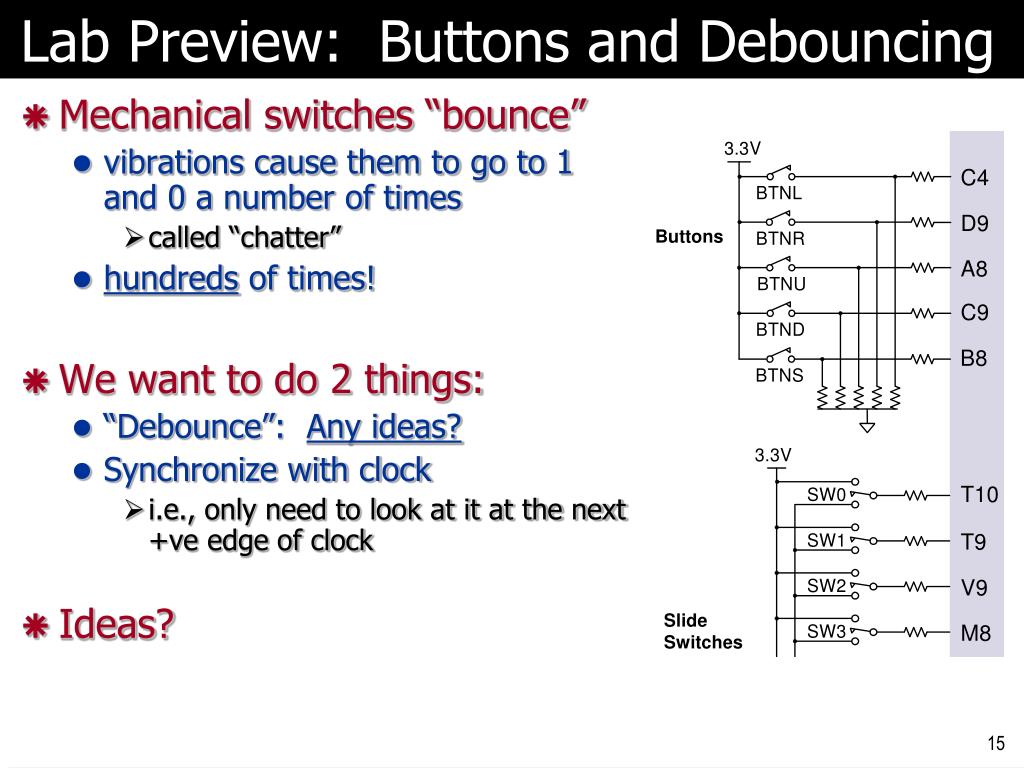 Lab Preview: Buttons and Debouncing

Mechanical switches “bounce”

vibrations cause them to go to 1 and 0 a number of times

called “chatter”

hundreds of times!

We want to do 2 things:

“Debounce”: Any ideas?

Synchronize with clock

i.e., only need to look at it at the next +ve edge of clock

Ideas?

3.3V
Buttons
BTNL
BTNR
BTNU
BTND
BTNS
C4
D9
A8
C9
B8

3.3V
SW0
SW1
SW2
SW3
Slide Switches
T10
T9
V9
M8

15